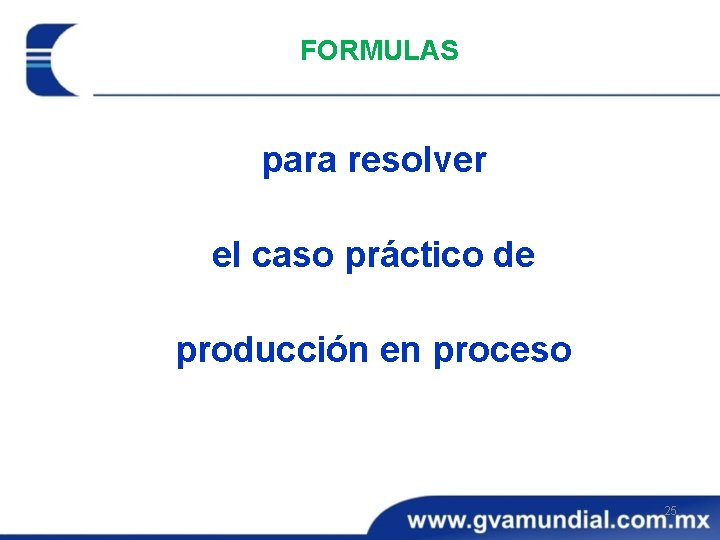 FORMULAS

para resolver

el caso práctico de

producción en proceso

25

www.gvamundial.com.mx